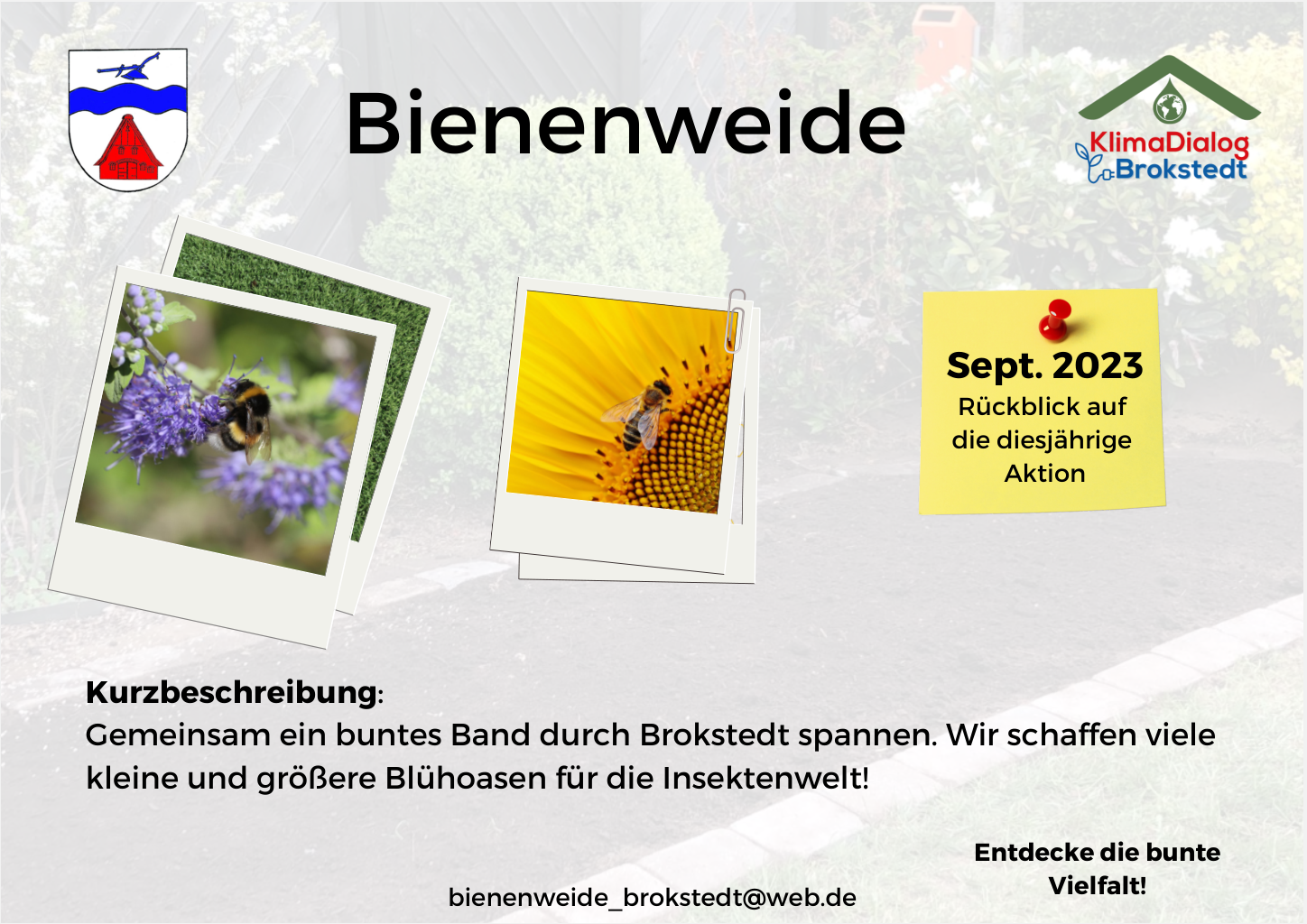 Bienenweide

KlimaDialog
Brokstedt

Sept. 2023
Rückblick auf die diesjährige Aktion

**Kurzbeschreibung**:
Gemeinsam ein buntes Band durch Brokstedt spannen. Wir schaffen viele kleine und größere Blühoasen für die Insektenwelt!

bienenweide_brokstedt@web.de

Entdecke die bunte Vielfalt!